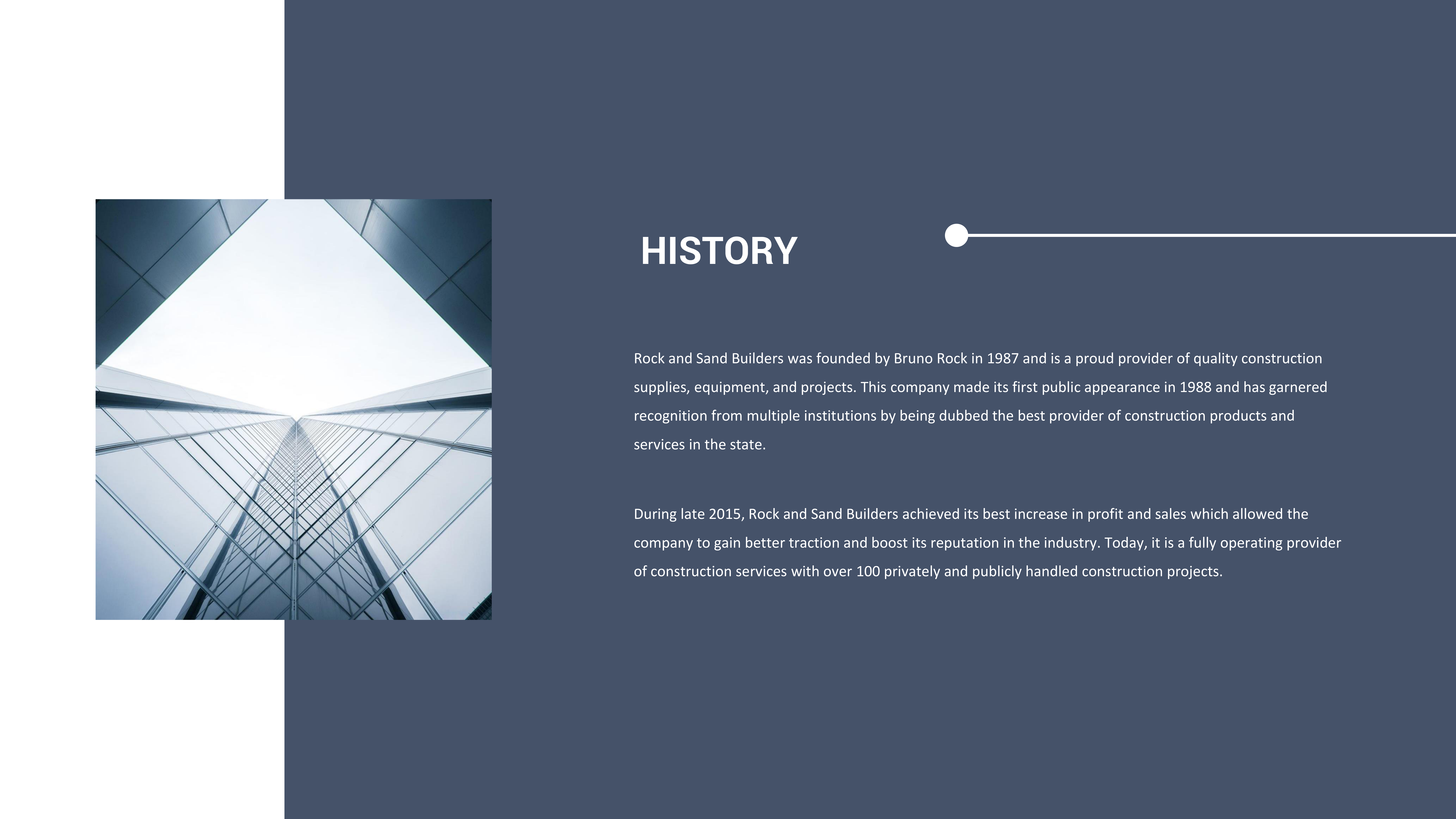 HISTORY

Rock and Sand Builders was founded by Bruno Rock in 1987 and is a proud provider of quality construction supplies, equipment, and projects. This company made its first public appearance in 1988 and has garnered recognition from multiple institutions by being dubbed the best provider of construction products and services in the state.

During late 2015, Rock and Sand Builders achieved its best increase in profit and sales which allowed the company to gain better traction and boost its reputation in the industry. Today, it is a fully operating provider of construction services with over 100 privately and publicly handled construction projects.